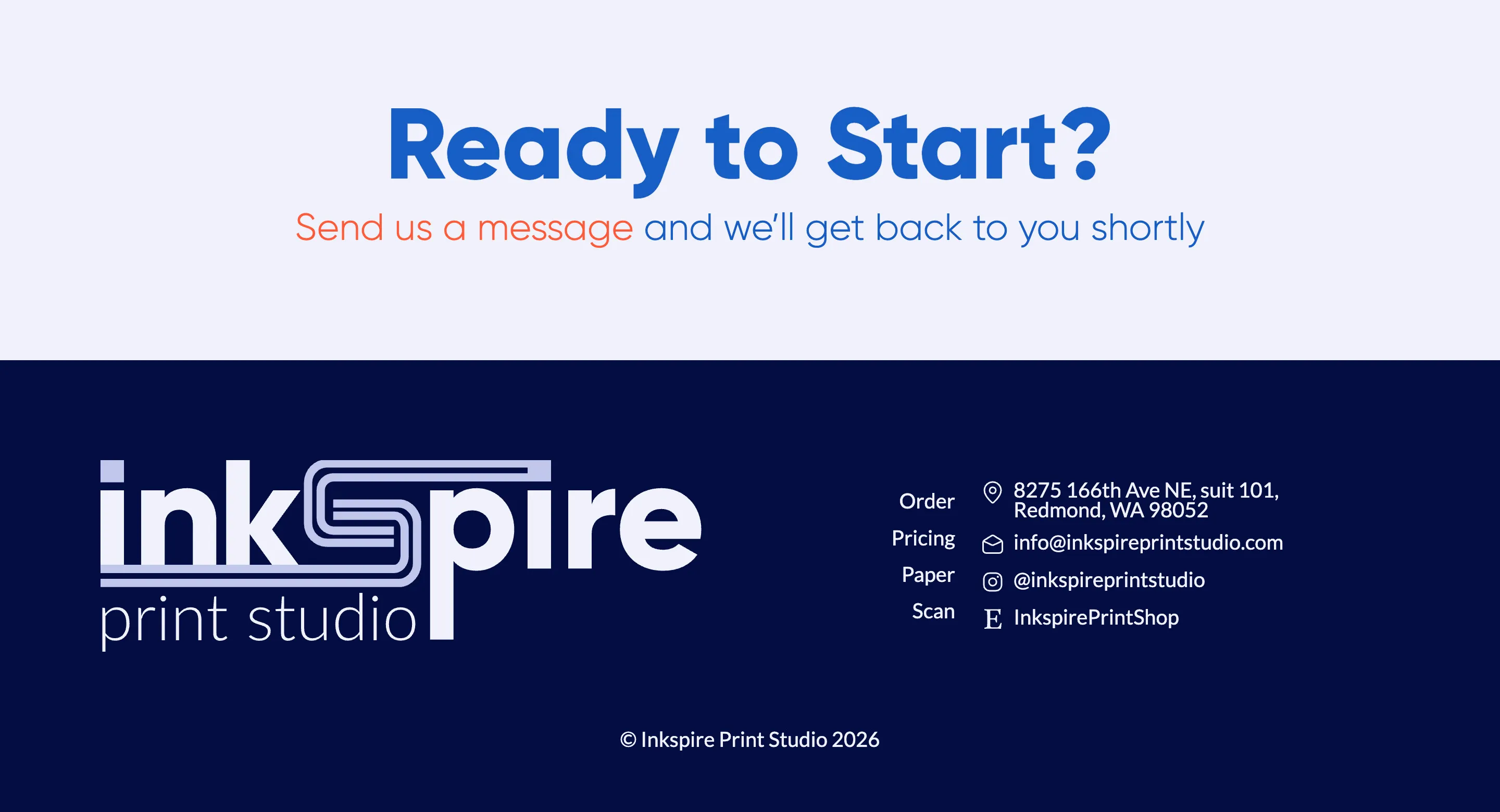 Ready to Start?

Send us a message and we'll get back to you shortly

inkspire
print studio

Order
Pricing
Paper
Scan

8275 166th Ave NE, suit 101, Redmond, WA 98052
info@inkspireprintstudio.com
@inkspireprintstudio
E InkspirePrintShop

© Inkspire Print Studio 2026